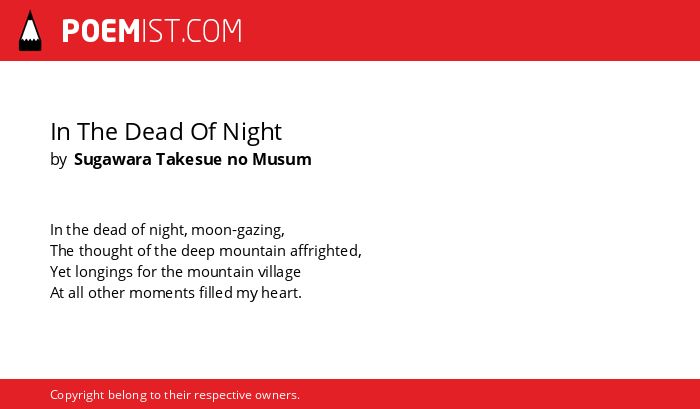 POEMIST.COM

In The Dead Of Night
by Sugawara Takesue no Musum

In the dead of night, moon-gazing,
The thought of the deep mountain affrighted,
Yet longings for the mountain village
At all other moments filled my heart.

Copyright belong to their respective owners.